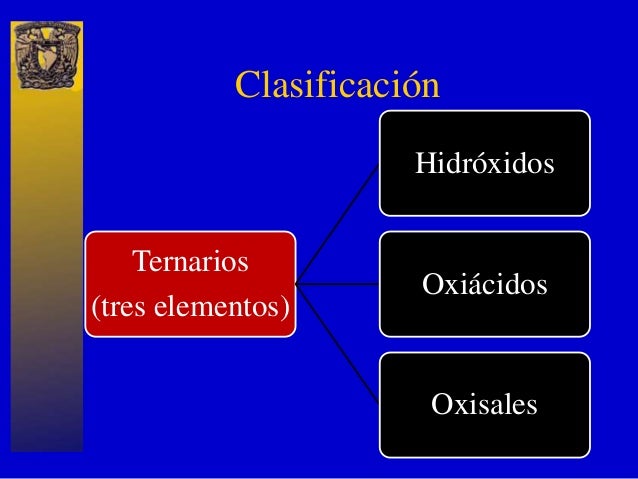 Clasificación

Ternarios (tres elementos)

Hidróxidos

Oxiácidos

Oxisales